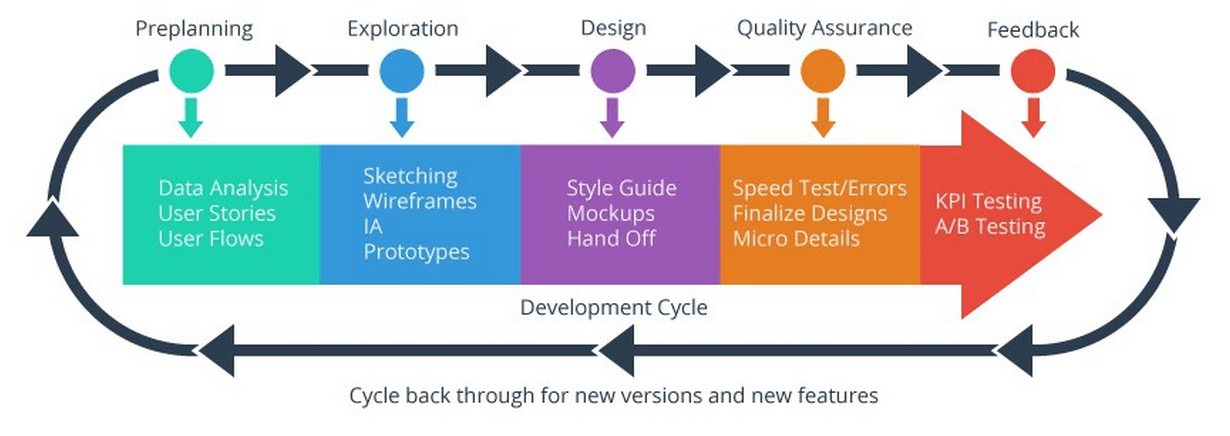 Preplanning
Exploration
Design
Quality Assurance
Feedback

Data Analysis
User Stories
User Flows

Sketching
Wireframes
IA
Prototypes

Style Guide
Mockups
Hand Off

Speed Test/Errors
Finalize Designs
Micro Details

KPI Testing
A/B Testing

Development Cycle

Cycle back through for new versions and new features